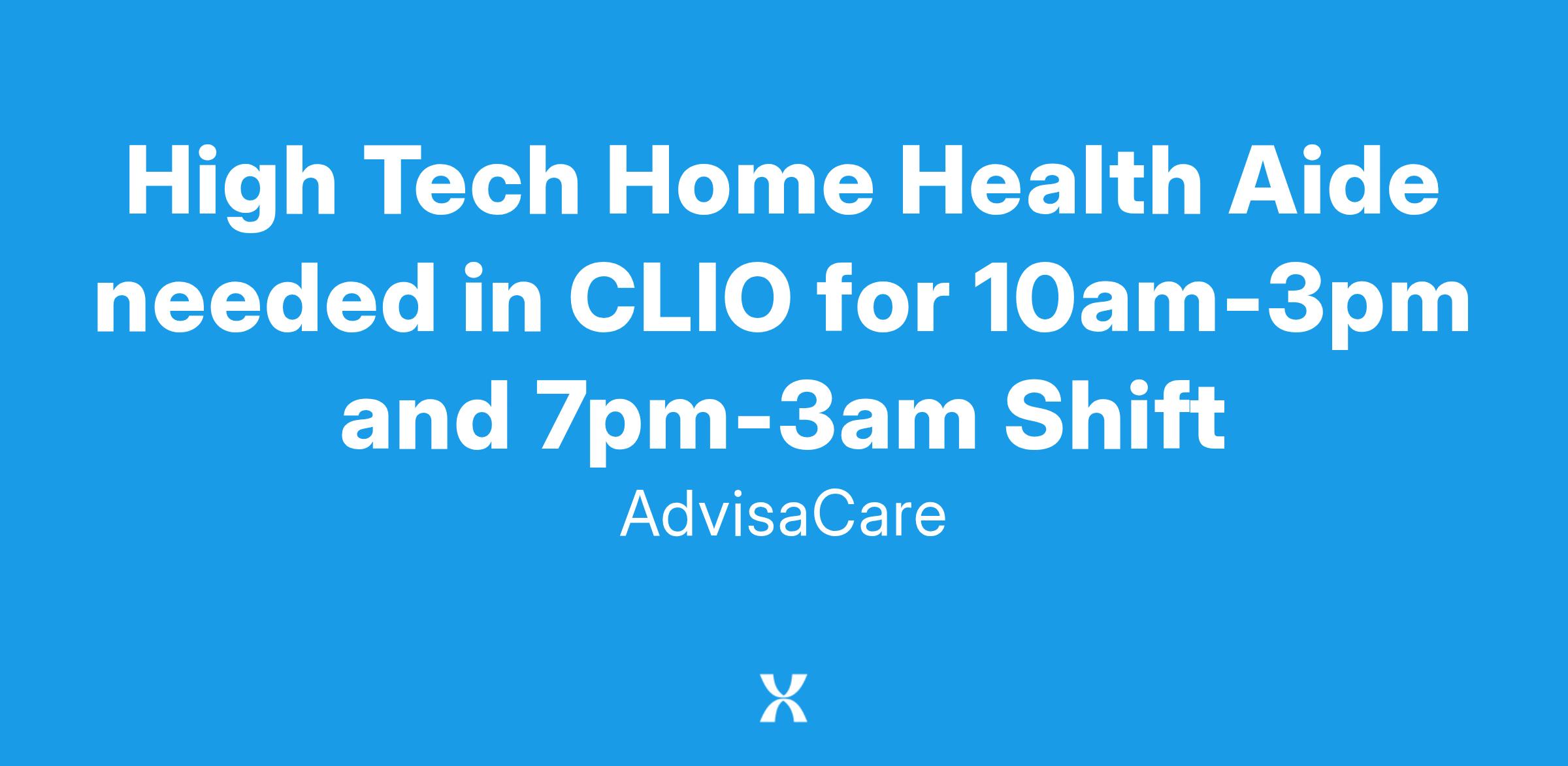 High Tech Home Health Aide needed in CLIO for 10am-3pm and 7pm-3am Shift

AdvisaCare